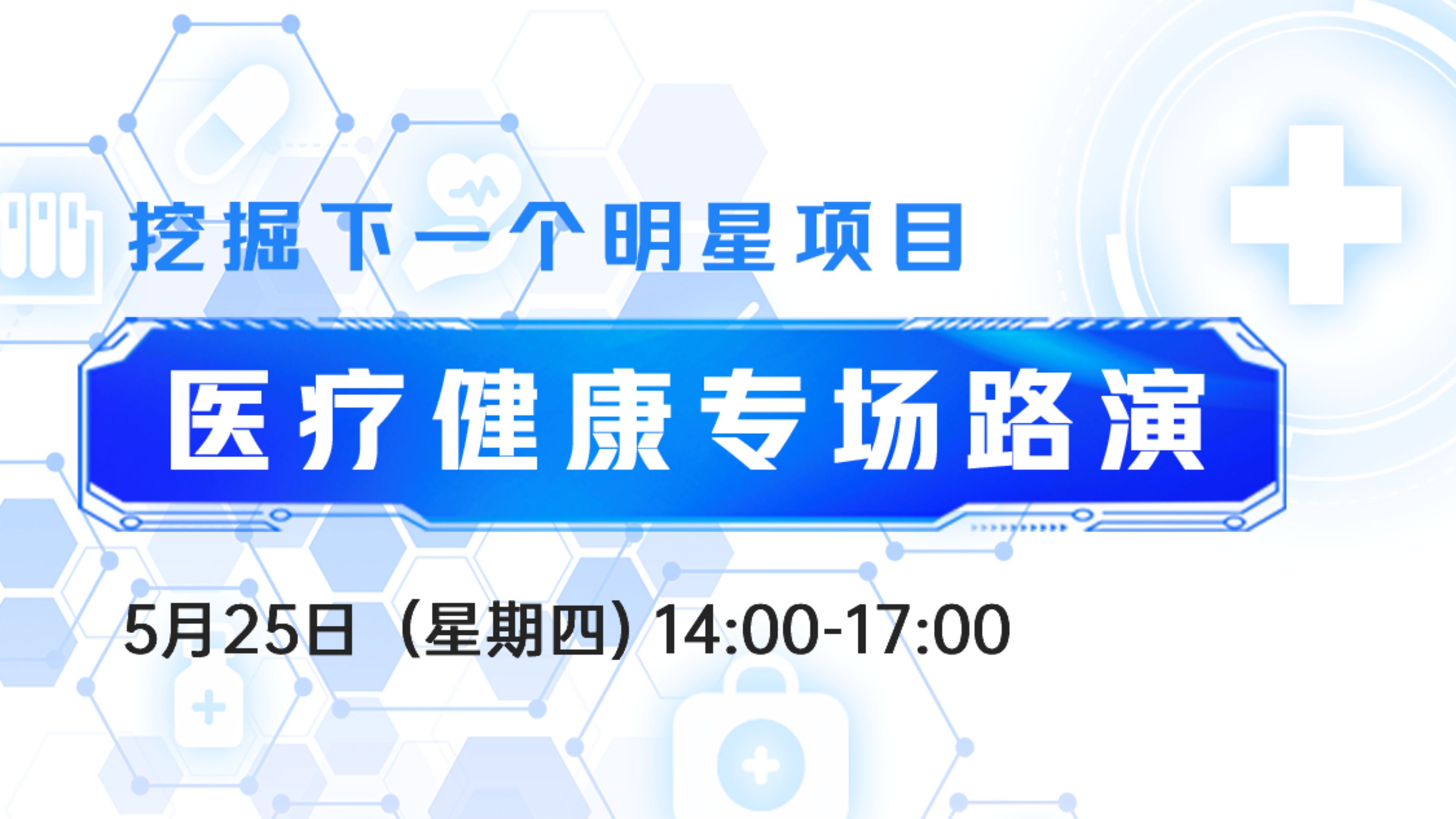 挖掘下一个明星项目

医疗健康专场路演

5月25日（星期四）14:00-17:00